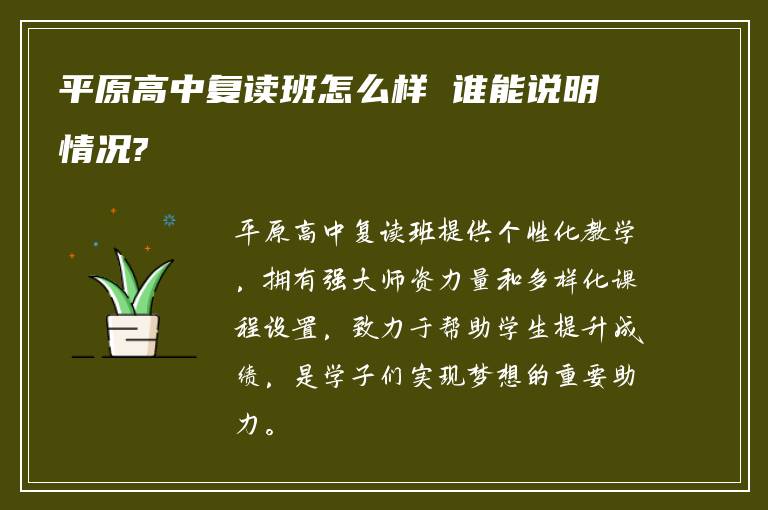 平原高中复读班怎么样 谁能说明情况?

平原高中复读班提供个性化教学，拥有强大师资力量和多样化课程设置，致力于帮助学生提升成绩，是学子们实现梦想的重要助力。